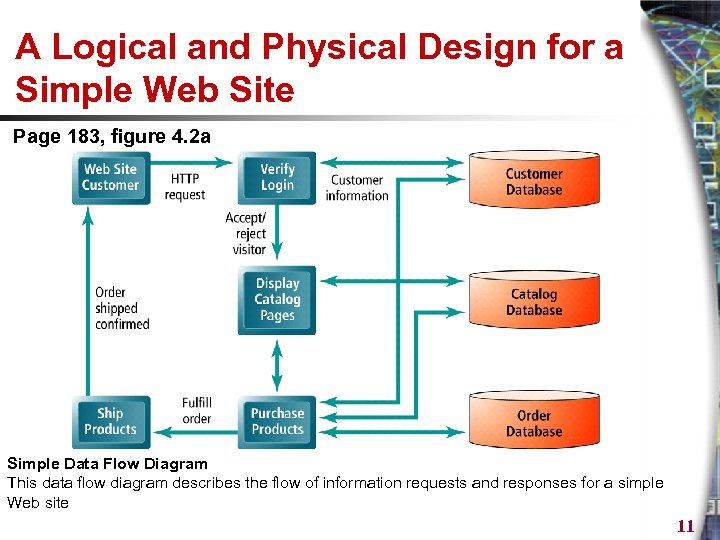 A Logical and Physical Design for a Simple Web Site

Page 183, figure 4.2a

Web Site Customer

HTTP request

Verify Login

Customer information

Customer Database

Accept/ reject visitor

Order shipped confirmed

Display Catalog Pages

Catalog Database

Ship Products

Fulfill order

Purchase Products

Order Database

Simple Data Flow Diagram

This data flow diagram describes the flow of information requests and responses for a simple Web site

11